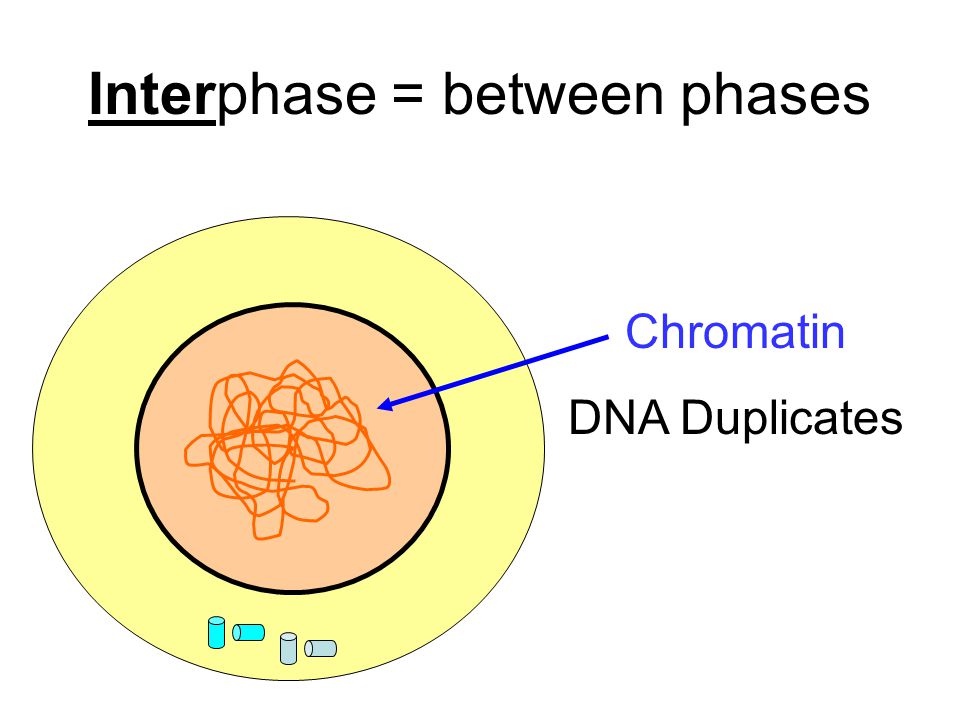 Interphase = between phases

Chromatin

DNA Duplicates